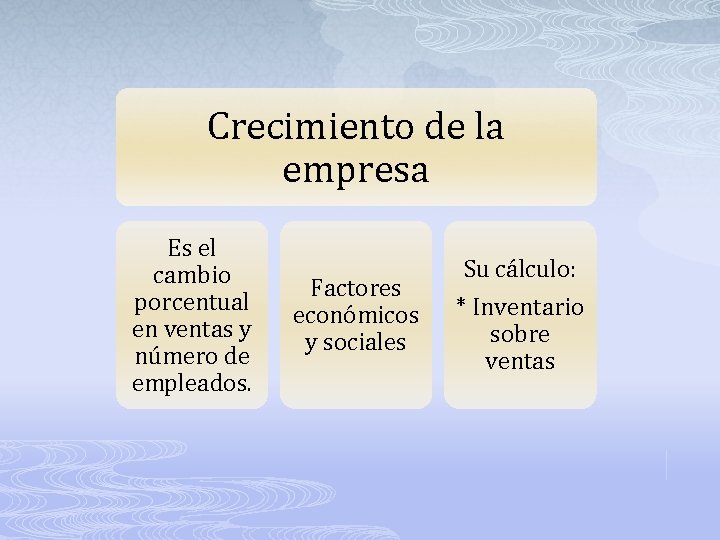 Crecimiento de la empresa

Es el cambio porcentual en ventas y número de empleados.

Factores económicos y sociales

Su cálculo:

* Inventario sobre ventas